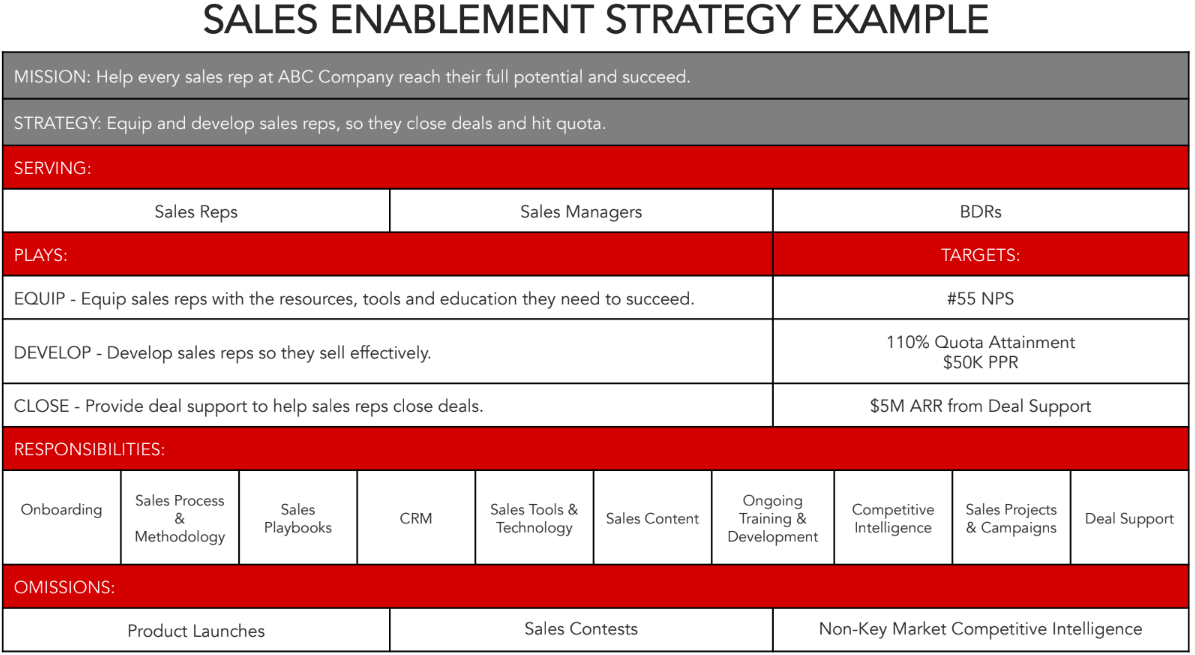 SALES ENABLEMENT STRATEGY EXAMPLE

MISSION: Help every sales rep at ABC Company reach their full potential and succeed.

STRATEGY: Equip and develop sales reps, so they close deals and hit quota.

SERVING:

| Sales Reps | Sales Managers | BDRs |
|---|---|---|

| PLAYS: | TARGETS: |
|---|---|
| EQUIP - Equip sales reps with the resources, tools and education they need to succeed. | #55 NPS |
| DEVELOP - Develop sales reps so they sell effectively. | 110% Quota Attainment $50K PPR |
| CLOSE - Provide deal support to help sales reps close deals. | $5M ARR from Deal Support |

RESPONSIBILITIES:

| Onboarding | Sales Process & Methodology | Sales Playbooks | CRM | Sales Tools & Technology | Sales Content | Ongoing Training & Development | Competitive Intelligence | Sales Projects & Campaigns | Deal Support |
|---|---|---|---|---|---|---|---|---|---|

OMISSIONS:

| Product Launches | Sales Contests | Non-Key Market Competitive Intelligence |
|---|---|---|